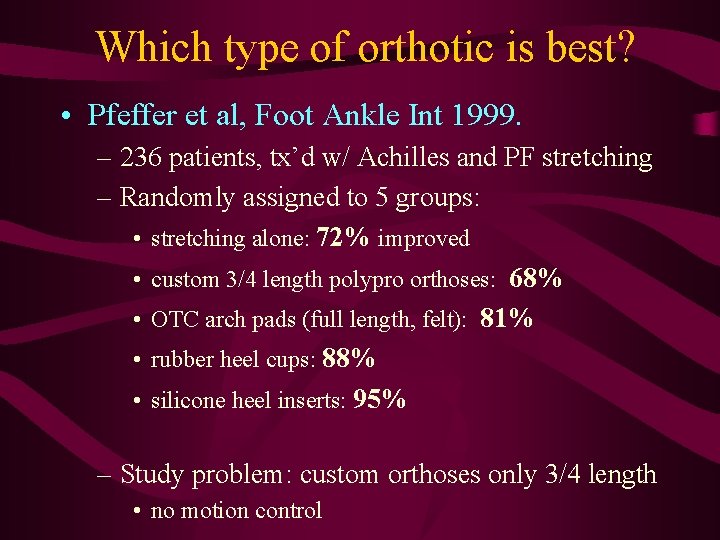 Which type of orthotic is best?

• Pfeffer et al, Foot Ankle Int 1999.
– 236 patients, tx'd w/ Achilles and PF stretching
– Randomly assigned to 5 groups:
• stretching alone: 72% improved
• custom 3/4 length polypro orthoses: 68%
• OTC arch pads (full length, felt): 81%
• rubber heel cups: 88%
• silicone heel inserts: 95%

– Study problem: custom orthoses only 3/4 length
• no motion control